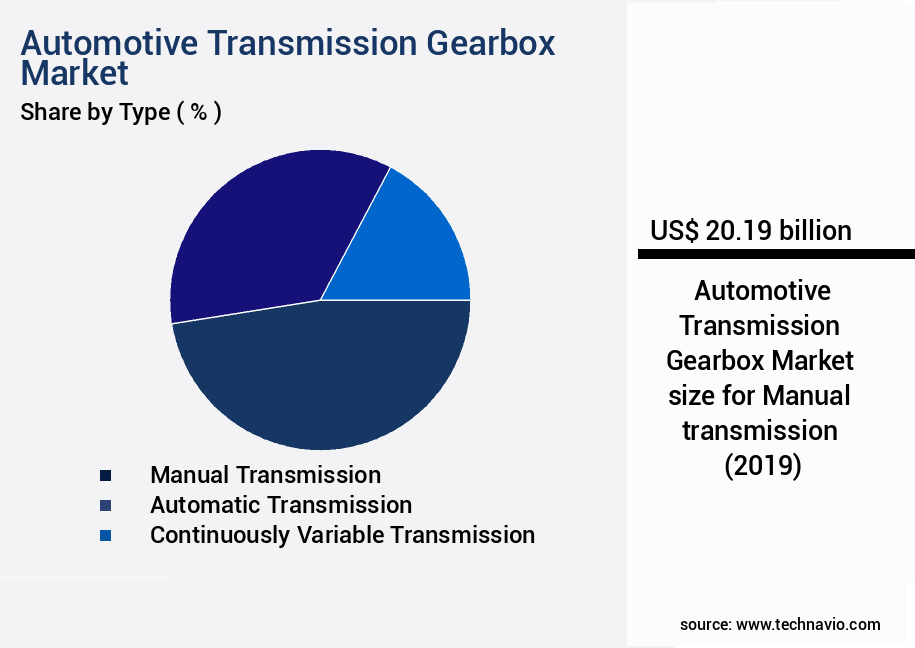 Automotive Transmission Gearbox Market
Share by Type ( % )

Manual Transmission
Automatic Transmission
Continuously Variable Transmission

US$ 20.19 billion

Automotive Transmission Gearbox Market size for Manual transmission (2019)

source: www.technavio.com